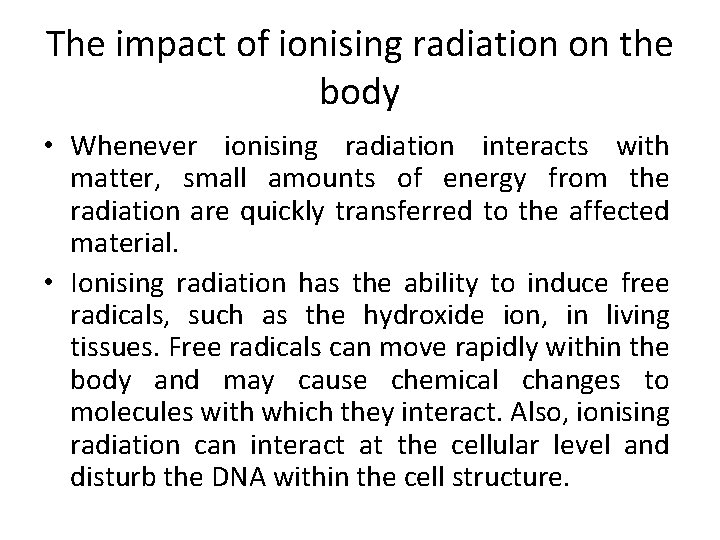 The impact of ionising radiation on the body

• Whenever ionising radiation interacts with matter, small amounts of energy from the radiation are quickly transferred to the affected material.

• Ionising radiation has the ability to induce free radicals, such as the hydroxide ion, in living tissues. Free radicals can move rapidly within the body and may cause chemical changes to molecules with which they interact. Also, ionising radiation can interact at the cellular level and disturb the DNA within the cell structure.